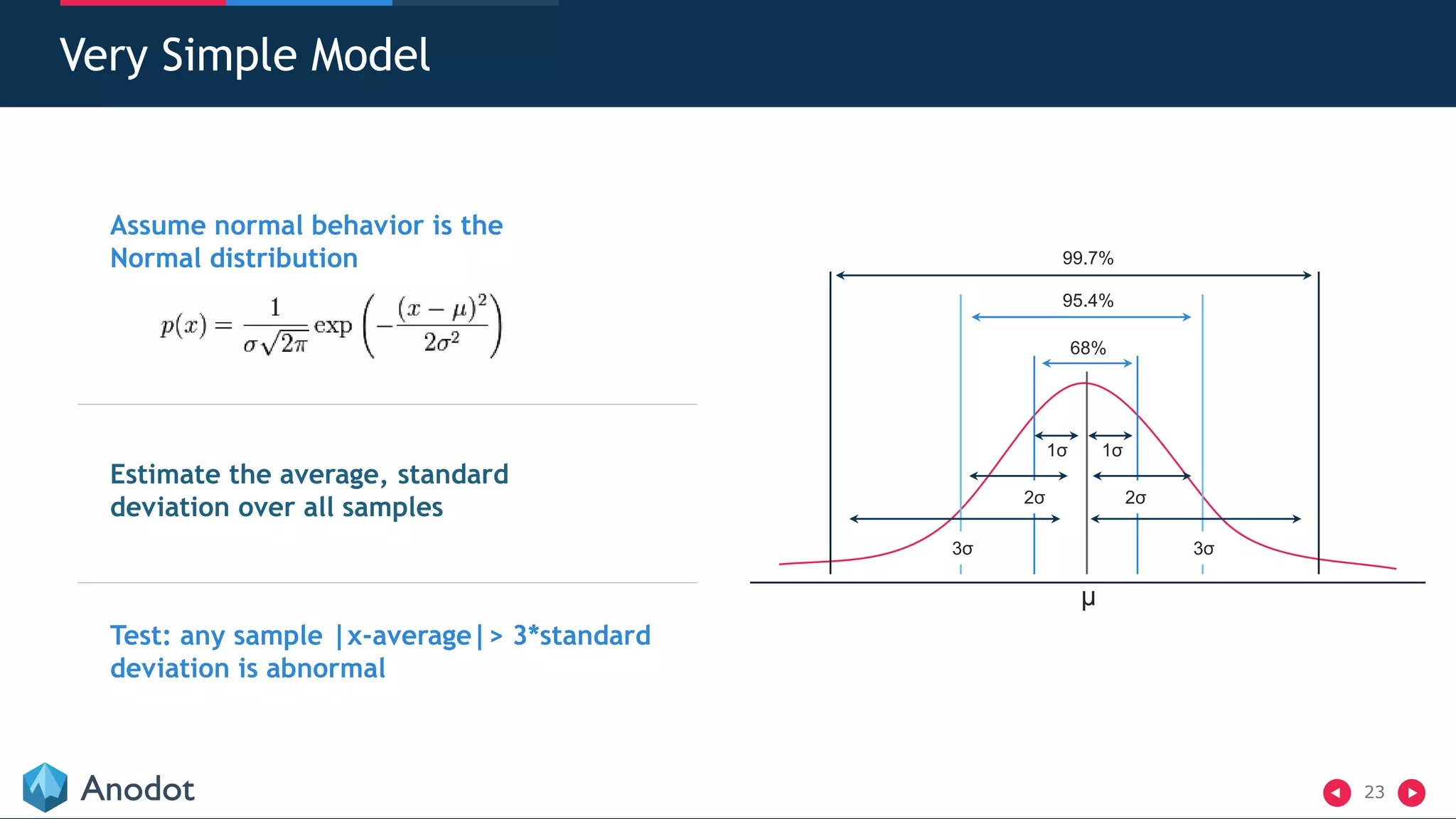 Very Simple Model

Assume normal behavior is the Normal distribution

$p(x) = \frac{1}{\sigma\sqrt{2\pi}} \exp\left(-\frac{(x-\mu)^2}{2\sigma^2}\right)$

Estimate the average, standard deviation over all samples

Test: any sample |x-average| > 3*standard deviation is abnormal

99.7%
95.4%
68%
1σ
1σ
2σ
2σ
3σ
3σ
μ

Anodot

23